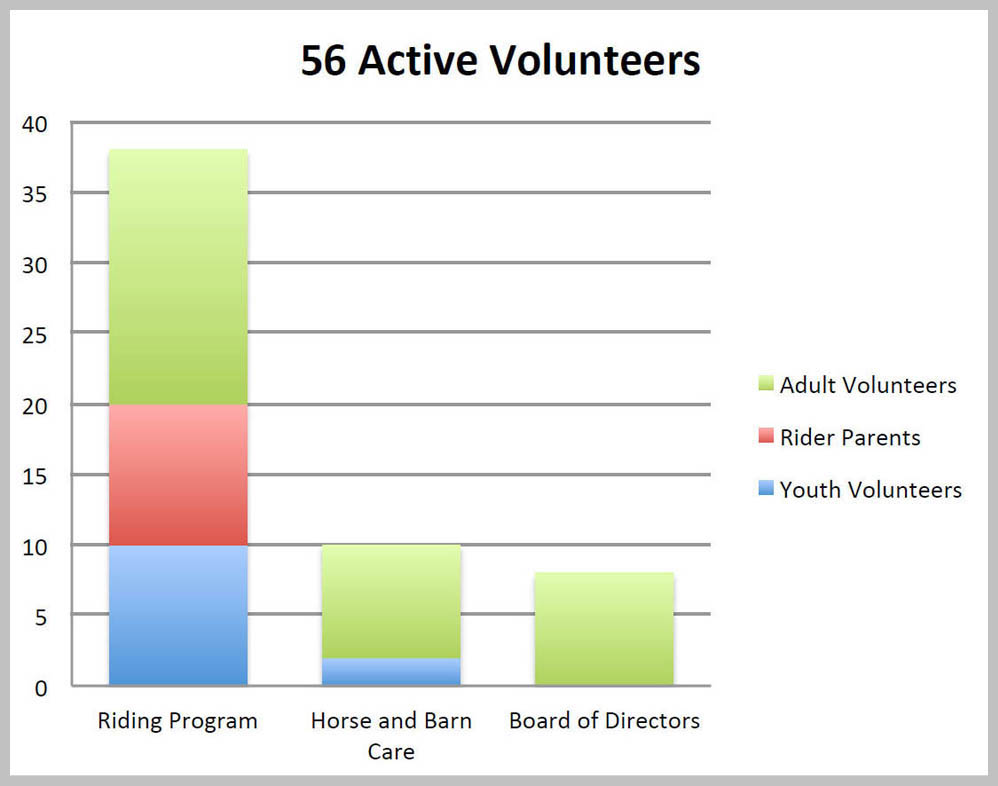 56 Active Volunteers

40
35
30
25
20
15
10
5
0

Riding Program
Horse and Barn Care
Board of Directors

Adult Volunteers
Rider Parents
Youth Volunteers